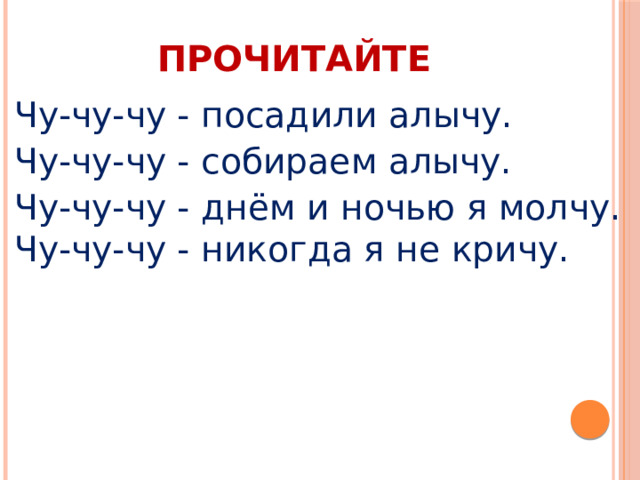 ПРОЧИТАЙТЕ

Чу-чу-чу - посадили алычу.
Чу-чу-чу - собираем алычу.
Чу-чу-чу - днём и ночью я молчу.
Чу-чу-чу - никогда я не кричу.